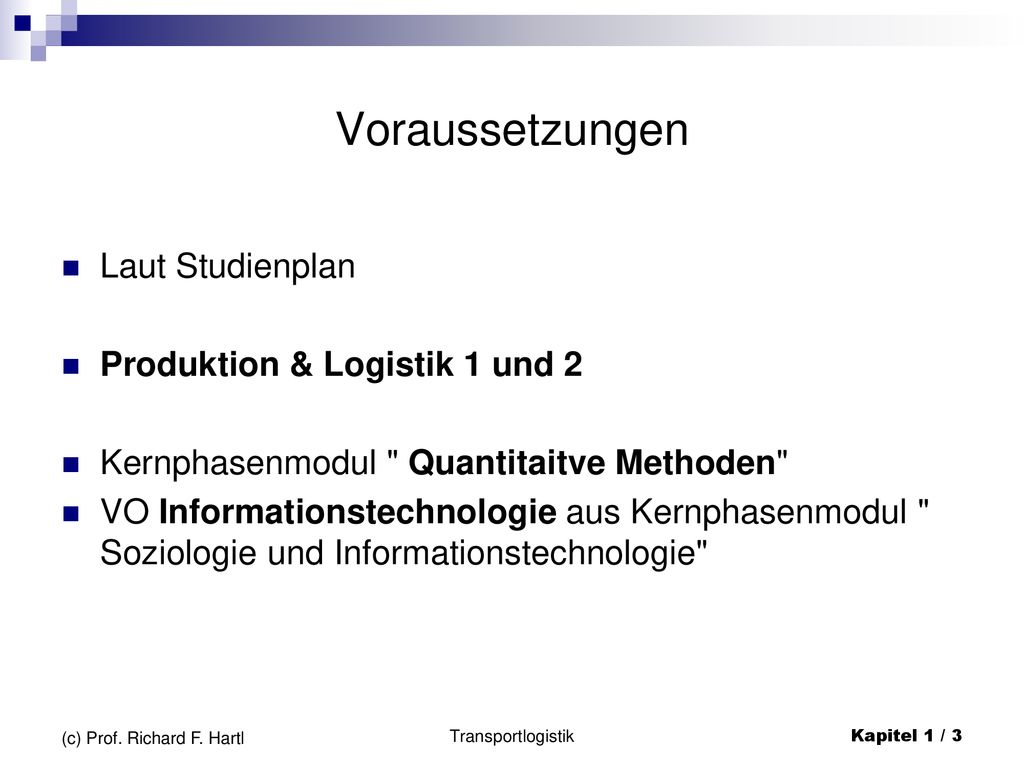 Voraussetzungen

Laut Studienplan

Produktion & Logistik 1 und 2

Kernphasenmodul " Quantitaitve Methoden"

VO Informationstechnologie aus Kernphasenmodul " Soziologie und Informationstechnologie"

(c) Prof. Richard F. Hartl

Transportlogistik

Kapitel 1 / 3